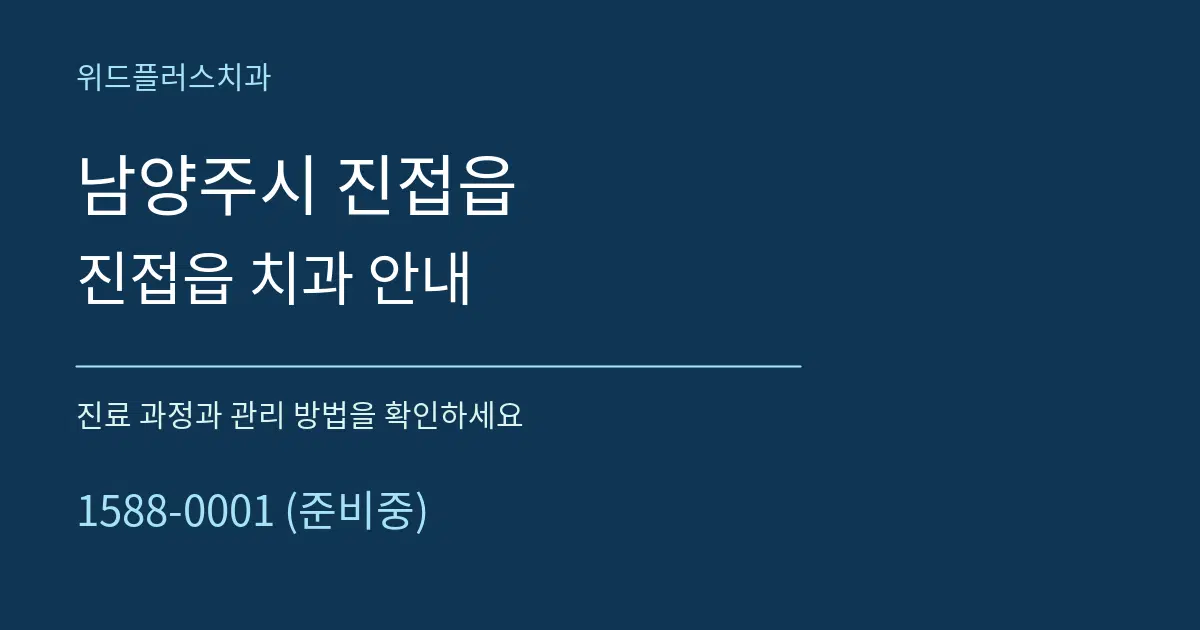 위드플러스치과

남양주시 진접읍

진접읍 치과 안내

진료 과정과 관리 방법을 확인하세요

1588-0001 (준비중)